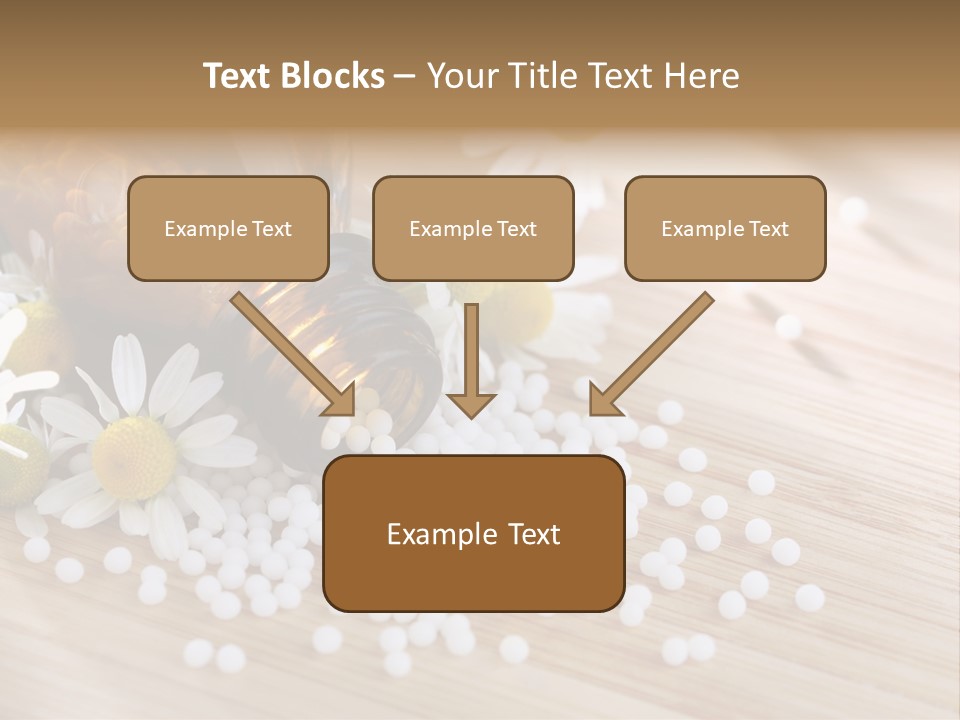 Text Blocks – Your Title Text Here

Example Text

Example Text

Example Text

Example Text